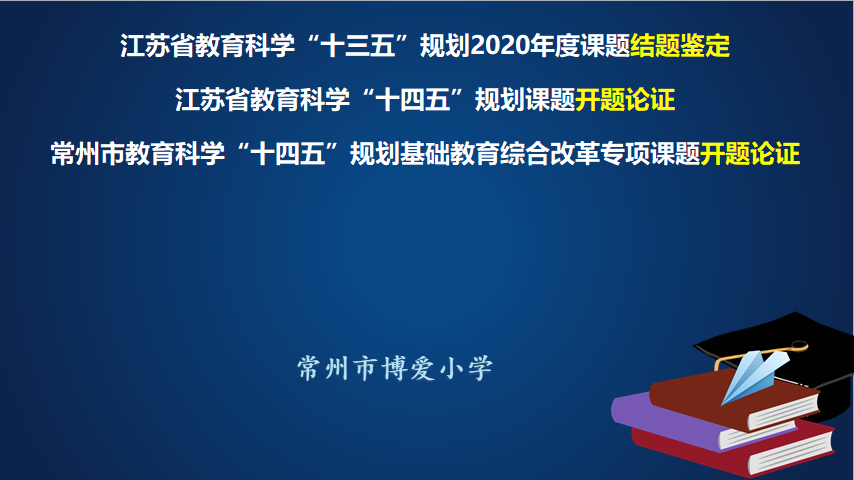 江苏省教育科学“十三五”规划2020年度课题结题鉴定

江苏省教育科学“十四五”规划课题开题论证

常州市教育科学“十四五”规划基础教育综合改革专项课题开题论证

常州市博爱小学